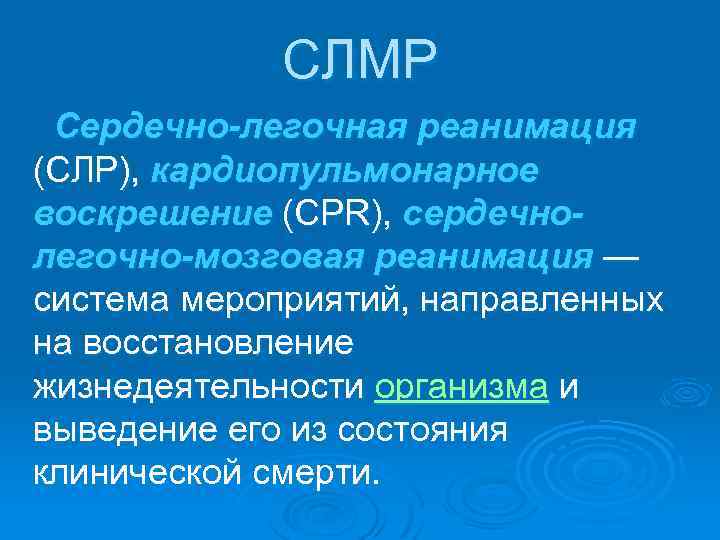 СЛМР

Сердечно-легочная реанимация (СЛР), кардиопульмонарное воскрешение (CPR), сердечно-легочно-мозговая реанимация — система мероприятий, направленных на восстановление жизнедеятельности организма и выведение его из состояния клинической смерти.